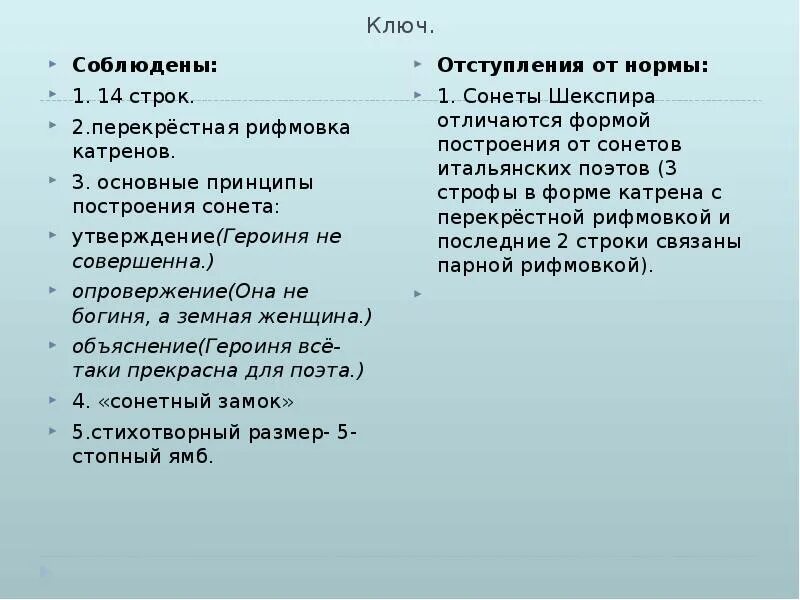 Ключ.

Соблюдены:

1. 14 строк.

2.перекрёстная рифмовка катренов.

3. основные принципы построения сонета:

утверждение(Героиня не совершенна.)

опровержение(Она не богиня, а земная женщина.)

объяснение(Героиня всё-таки прекрасна для поэта.)

4. «сонетный замок»

5.стихотворный размер- 5-стопный ямб.

Отступления от нормы:

1. Сонеты Шекспира отличаются формой построения от сонетов итальянских поэтов (3 строфы в форме катрена с перекрёстной рифмовкой и последние 2 строки связаны парной рифмовкой).